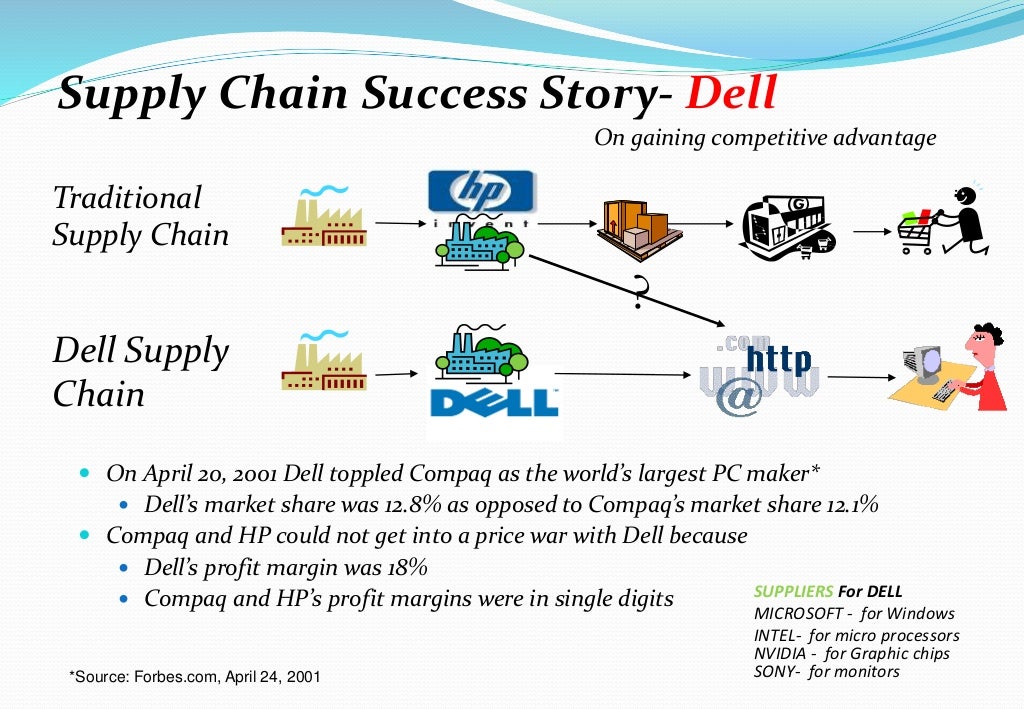 Supply Chain Success Story- Dell

On gaining competitive advantage

Traditional Supply Chain

hp invent

G

?

Dell Supply Chain

DELL

.com http www @

- On April 20, 2001 Dell toppled Compaq as the world's largest PC maker*
  - Dell's market share was 12.8% as opposed to Compaq's market share 12.1%
- Compaq and HP could not get into a price war with Dell because
  - Dell's profit margin was 18%
  - Compaq and HP's profit margins were in single digits

SUPPLIERS For DELL
MICROSOFT - for Windows
INTEL- for micro processors
NVIDIA - for Graphic chips
SONY- for monitors

*Source: Forbes.com, April 24, 2001